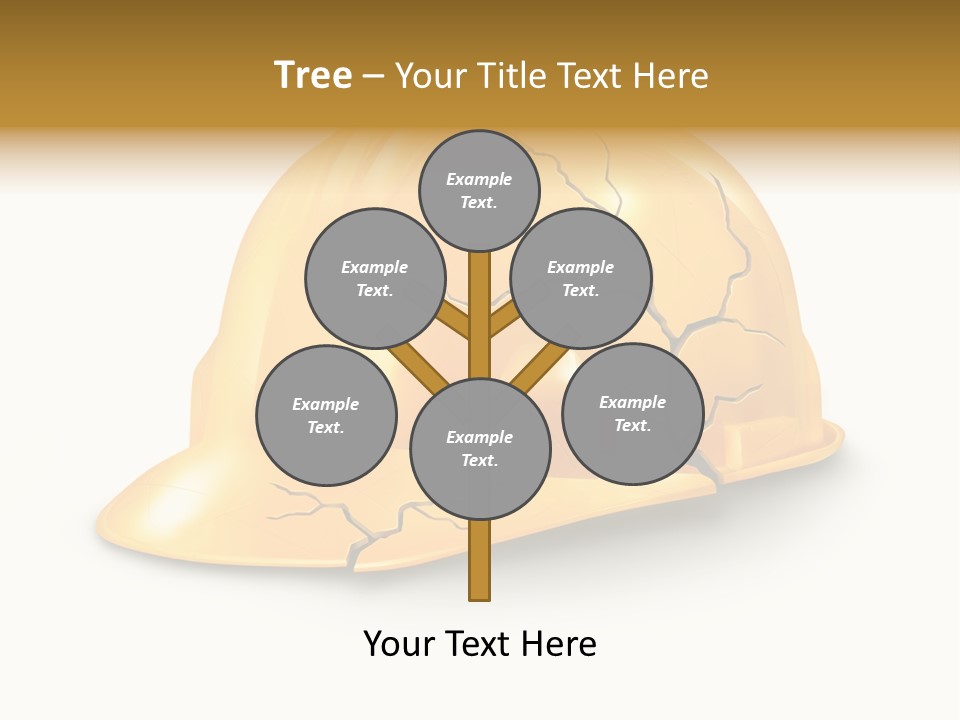 Tree – Your Title Text Here

Example Text.

Example Text.

Example Text.

Example Text.

Example Text.

Example Text.

Your Text Here